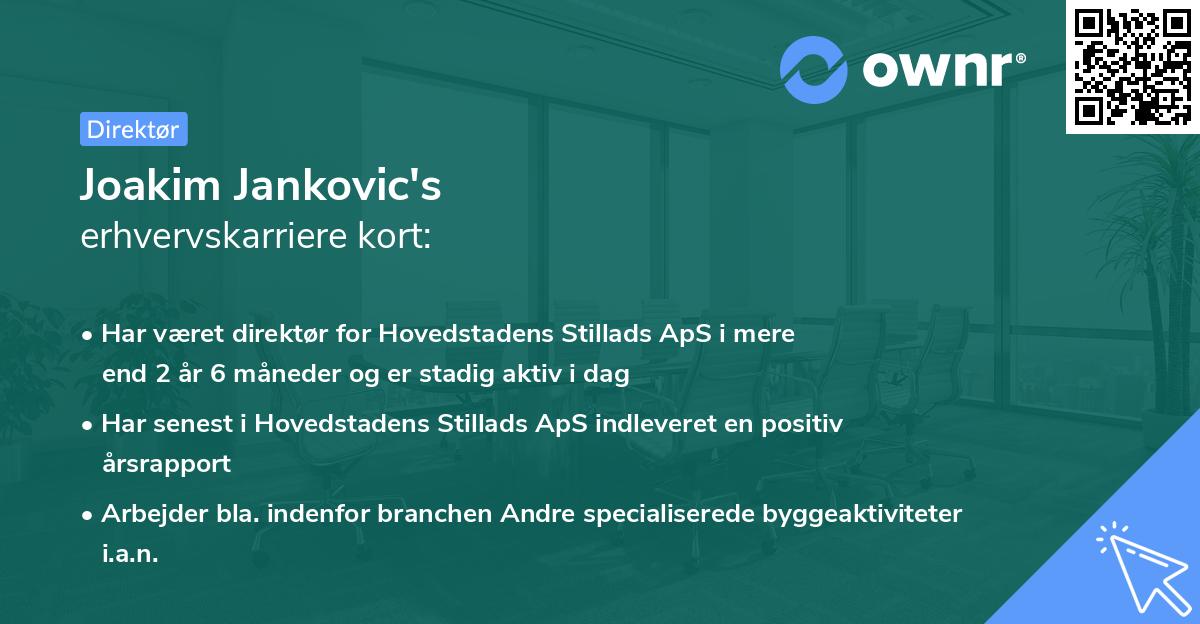 ownr®

Direktør

Joakim Jankovic's
erhvervskarriere kort:

• Har været direktør for Hovedstadens Stillads ApS i mere end 2 år 6 måneder og er stadig aktiv i dag

• Har senest i Hovedstadens Stillads ApS indleveret en positiv årsrapport

• Arbejder bla. indenfor branchen Andre specialiserede byggeaktiviteter i.a.n.